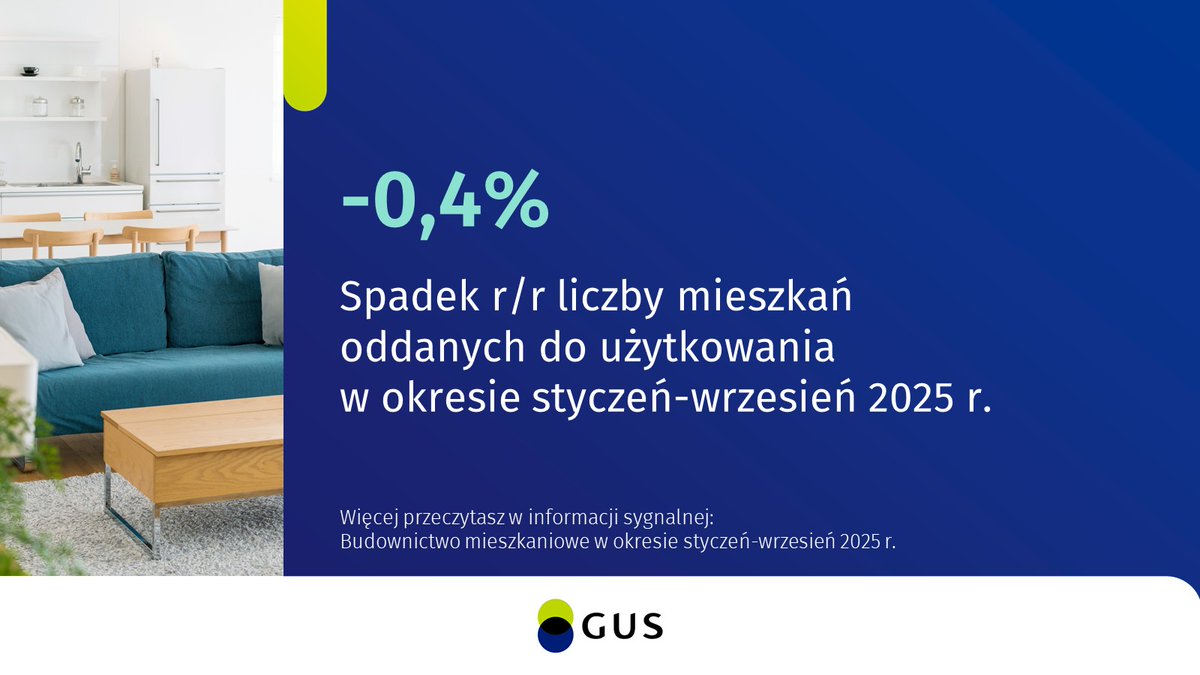 -0,4%

Spadek r/r liczby mieszkań oddanych do użytkowania w okresie styczeń-wrzesień 2025 r.

Więcej przeczytasz w informacji sygnalnej:
Budownictwo mieszkaniowe w okresie styczeń-wrzesień 2025 r.

GUS